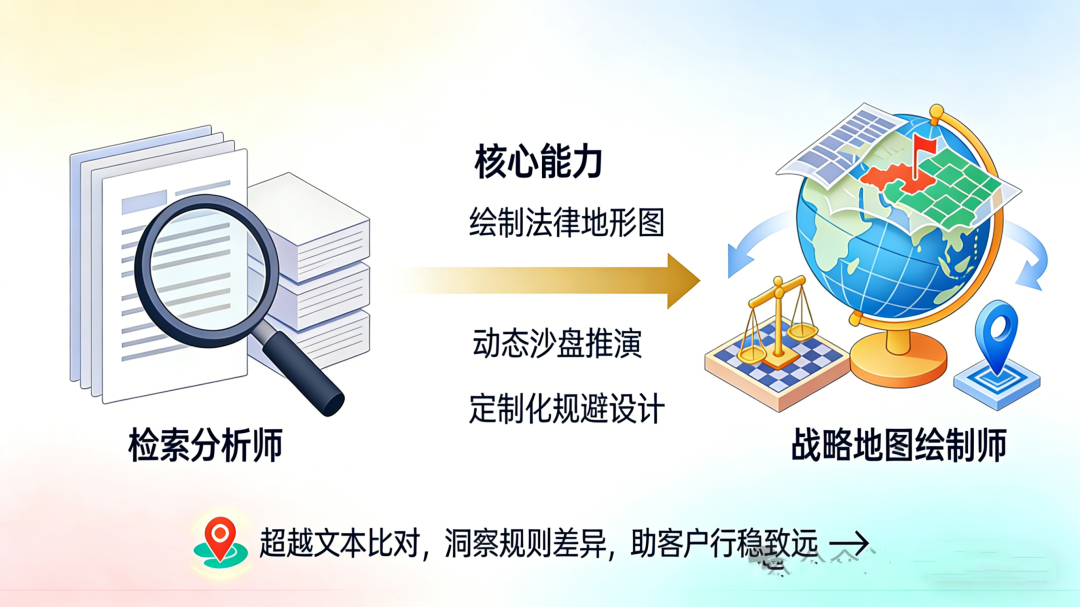 核心能力

绘制法律地形图

动态沙盘推演

定制化规避设计

检索分析师

战略地图绘制师

超越文本比对，洞察规则差异，助客户行稳致远 →